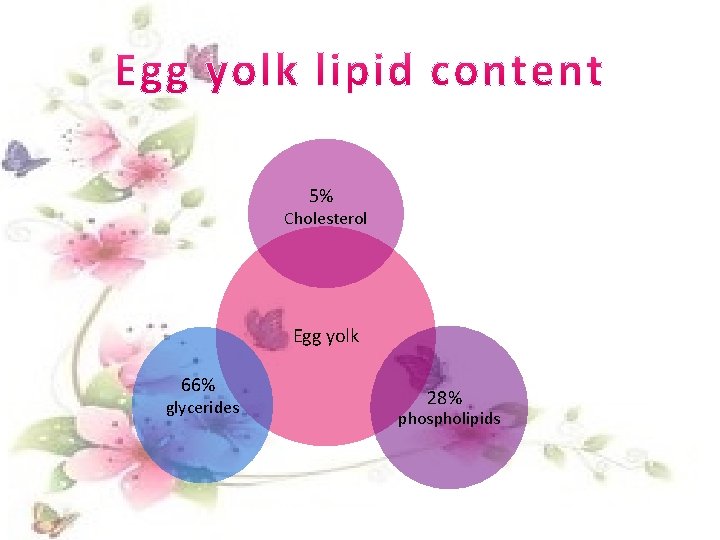 Egg yolk lipid content

5%
Cholesterol

Egg yolk

66%
glycerides

28%
phospholipids